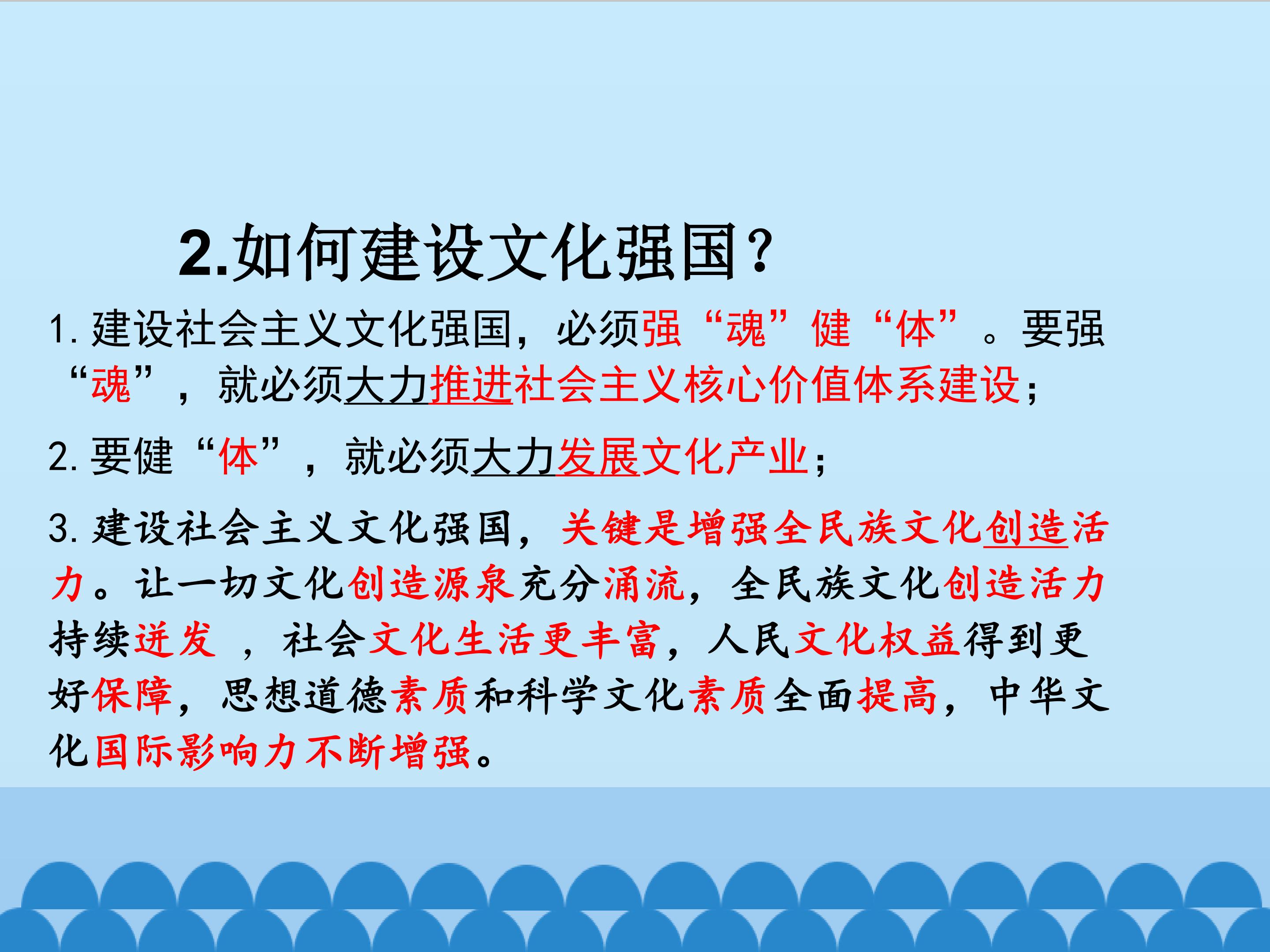 2.如何建设文化强国？

1. 建设社会主义文化强国，必须强“魂”健“体”。要强“魂”，就必须大力推进社会主义核心价值体系建设；

2. 要健“体”，就必须大力发展文化产业；

3. 建设社会主义文化强国，关键是增强全民族文化创造活力。让一切文化创造源泉充分涌流，全民族文化创造活力持续迸发 ，社会文化生活更丰富，人民文化权益得到更好保障，思想道德素质和科学文化素质全面提高，中华文化国际影响力不断增强。